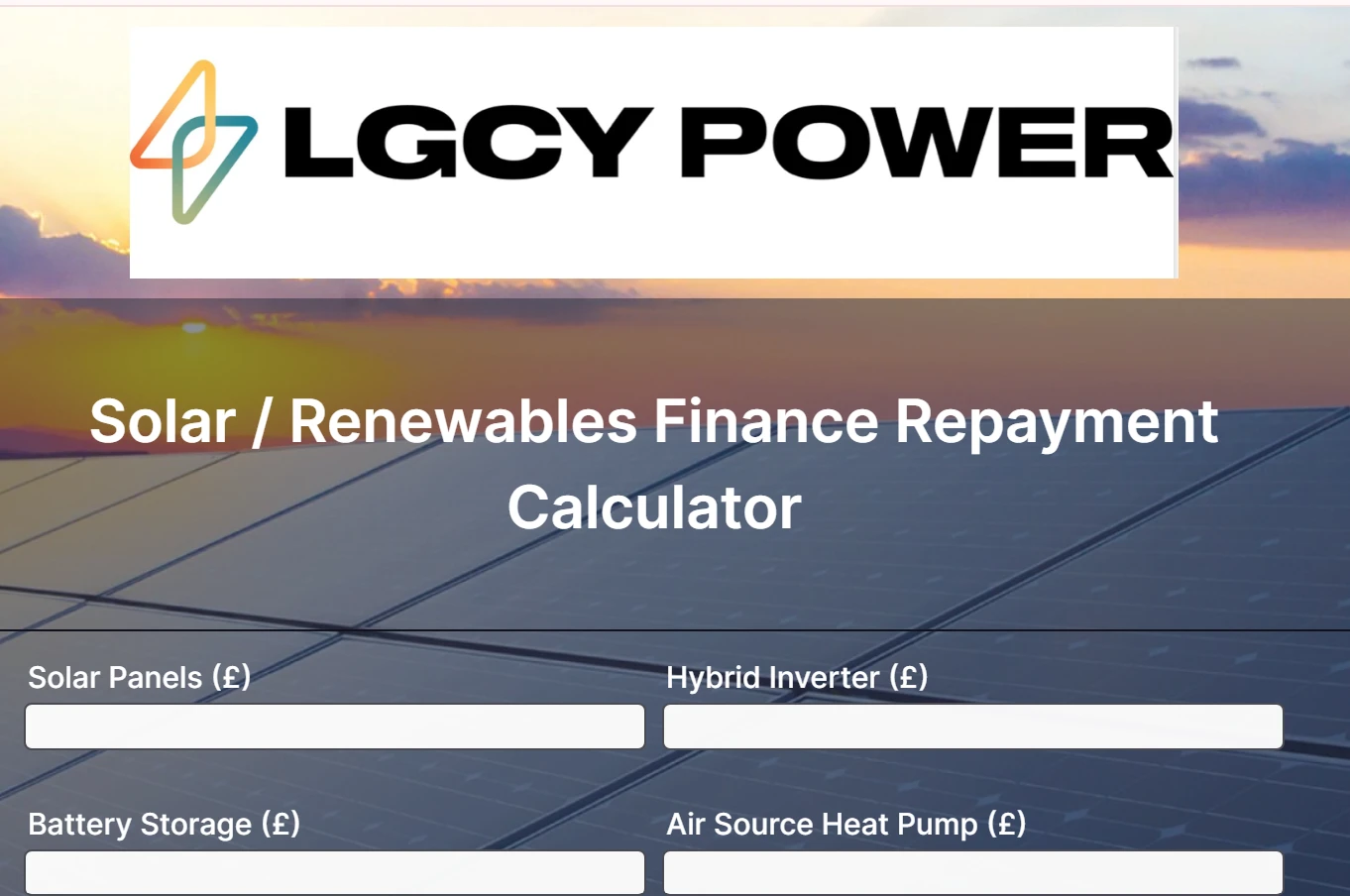 LGCY POWER

Solar / Renewables Finance Repayment Calculator

Solar Panels (£)

Hybrid Inverter (£)

Battery Storage (£)

Air Source Heat Pump (£)